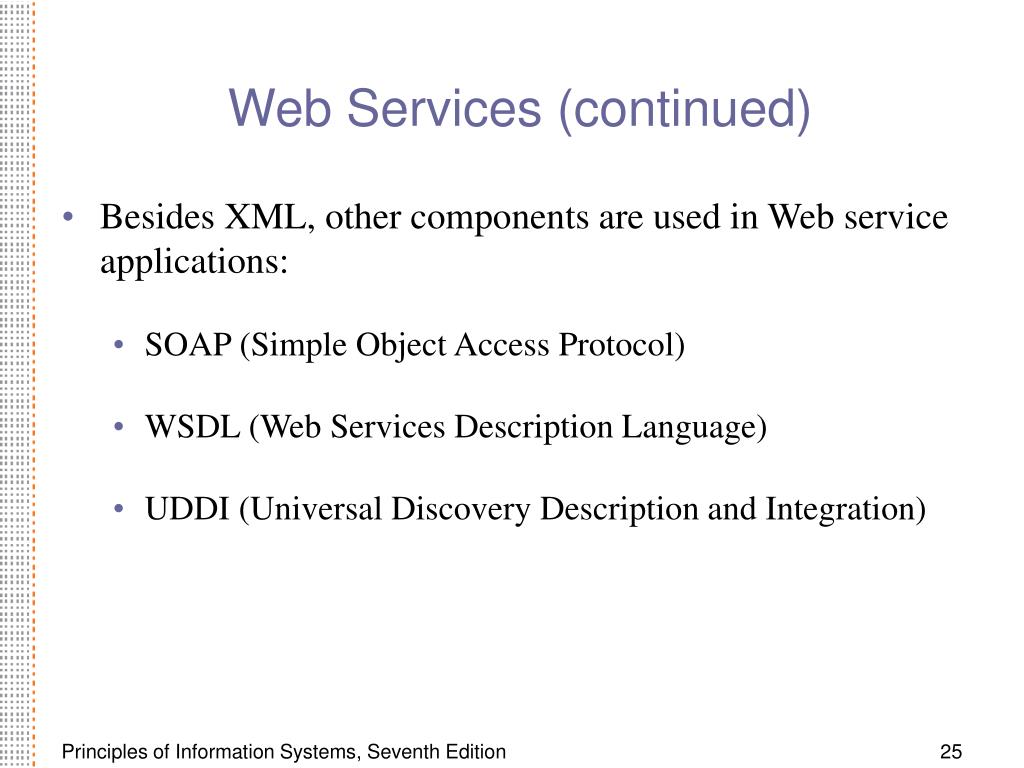 Web Services (continued)

• Besides XML, other components are used in Web service applications:

• SOAP (Simple Object Access Protocol)

• WSDL (Web Services Description Language)

• UDDI (Universal Discovery Description and Integration)

Principles of Information Systems, Seventh Edition

25